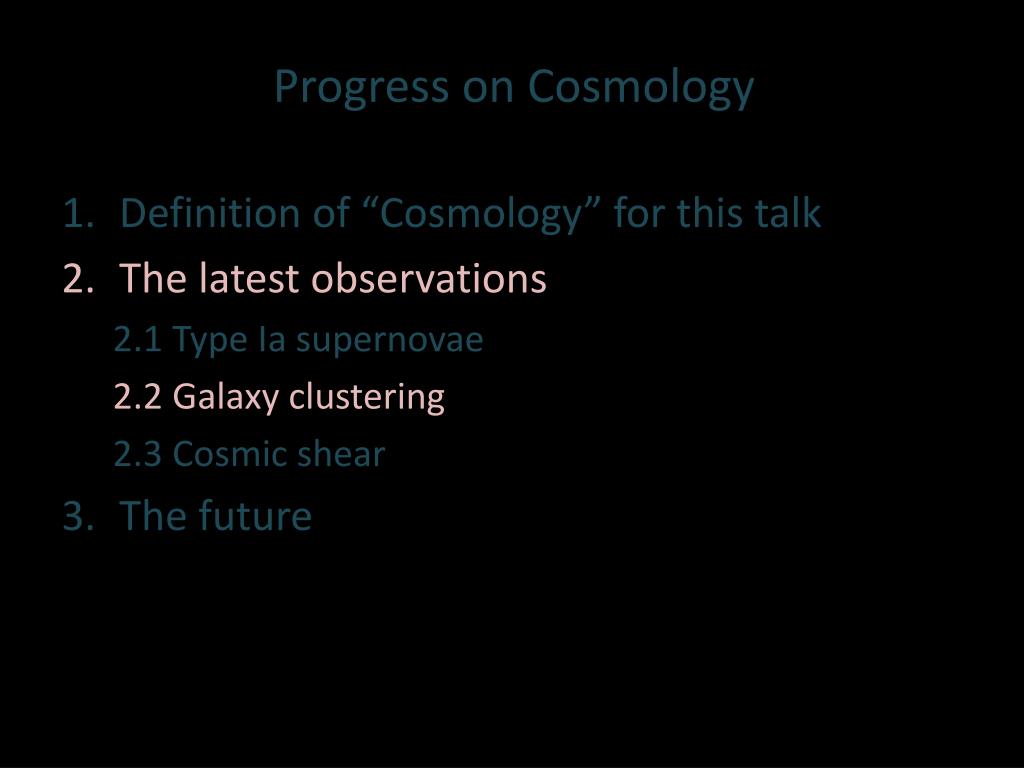 Progress on Cosmology

1. Definition of “Cosmology” for this talk
2. The latest observations
2.1 Type Ia supernovae
2.2 Galaxy clustering
2.3 Cosmic shear
3. The future